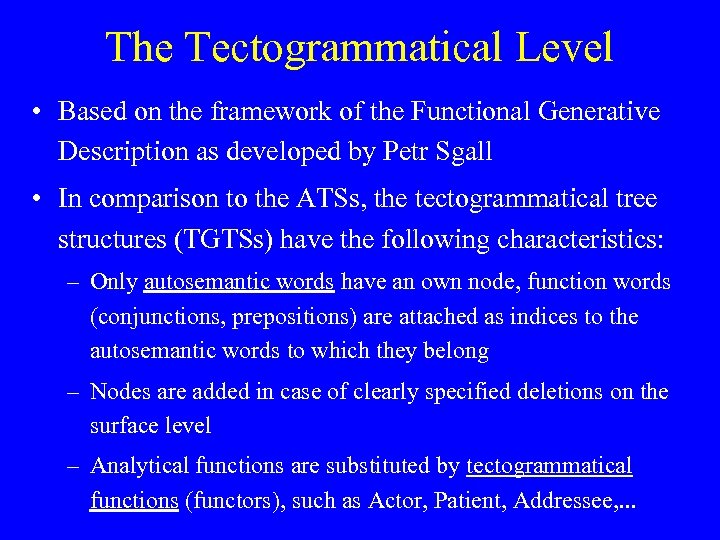 The Tectogrammatical Level

• Based on the framework of the Functional Generative Description as developed by Petr Sgall

• In comparison to the ATSs, the tectogrammatical tree structures (TGTSs) have the following characteristics:

– Only autosemantic words have an own node, function words (conjunctions, prepositions) are attached as indices to the autosemantic words to which they belong

– Nodes are added in case of clearly specified deletions on the surface level

– Analytical functions are substituted by tectogrammatical functions (functors), such as Actor, Patient, Addressee,...